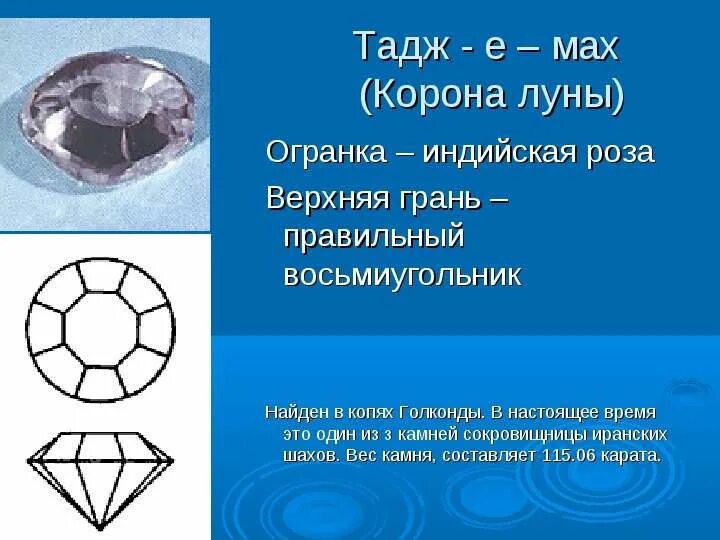 Тадж - е – мах
(Корона луны)

Огранка – индийская роза

Верхняя грань – правильный восьмиугольник

Найден в копях Голконды. В настоящее время это один из 3 камней сокровищницы иранских шахов. Вес камня, составляет 115.06 карата.